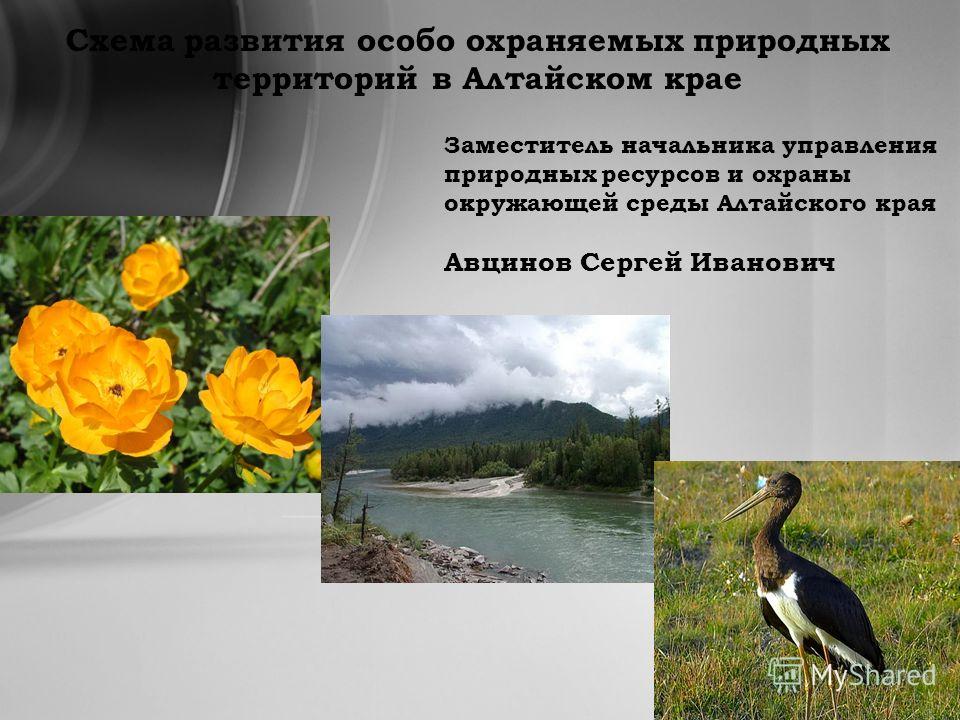 Схема развития особо охраняемых природных территорий в Алтайском крае

Заместитель начальника управления природных ресурсов и охраны окружающей среды Алтайского края

Авцинов Сергей Иванович

MyShared